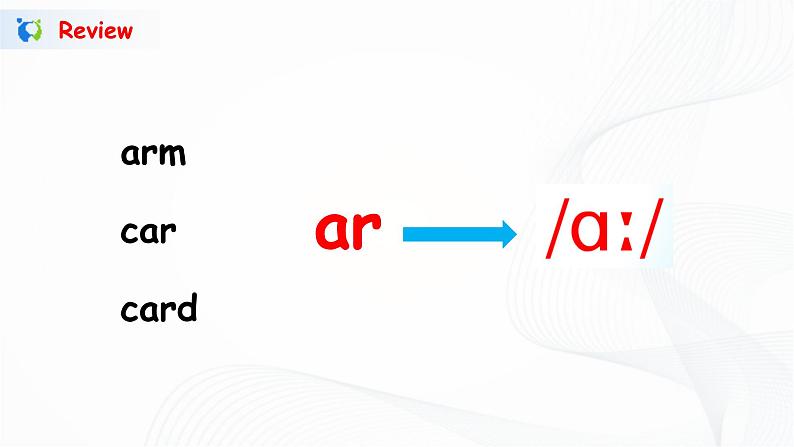 Review

arm

car

card

ar → /ɑː/